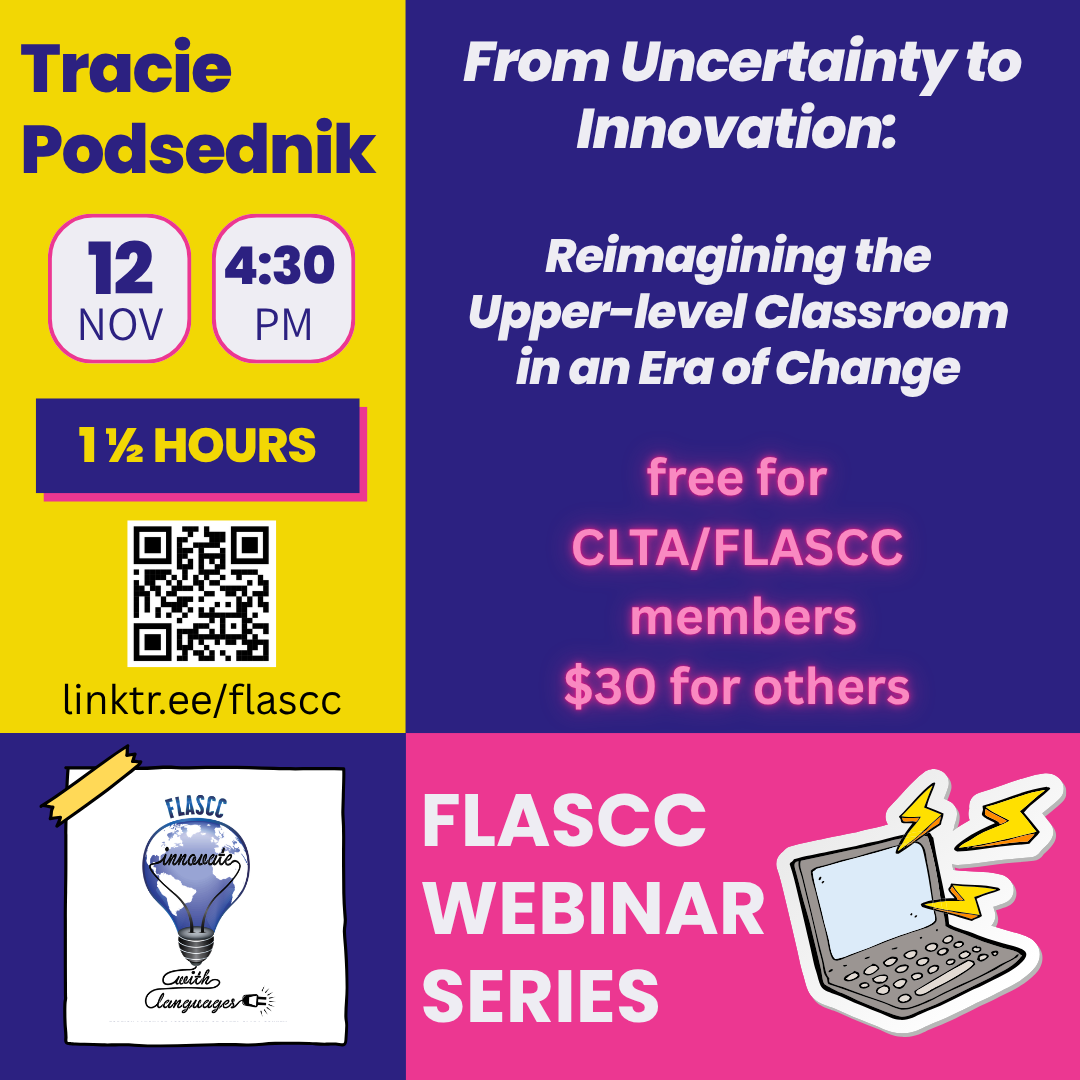 Tracie Podsednik

12
NOV

4:30
PM

1 ½ HOURS

linktr.ee/flascc

From Uncertainty to Innovation:

Reimagining the Upper-level Classroom in an Era of Change

free for CLTA/FLASCC members
$30 for others

FLASCC
innovate
with
languages

FLASCC WEBINAR SERIES